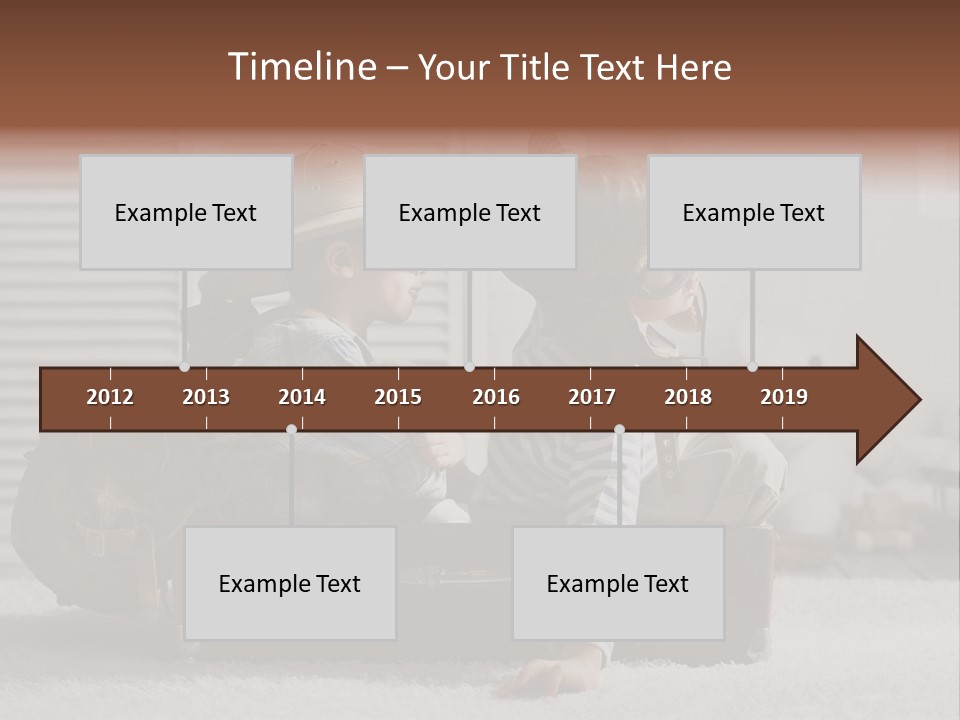 Timeline – Your Title Text Here

Example Text

Example Text

Example Text

2012 2013 2014 2015 2016 2017 2018 2019

Example Text

Example Text